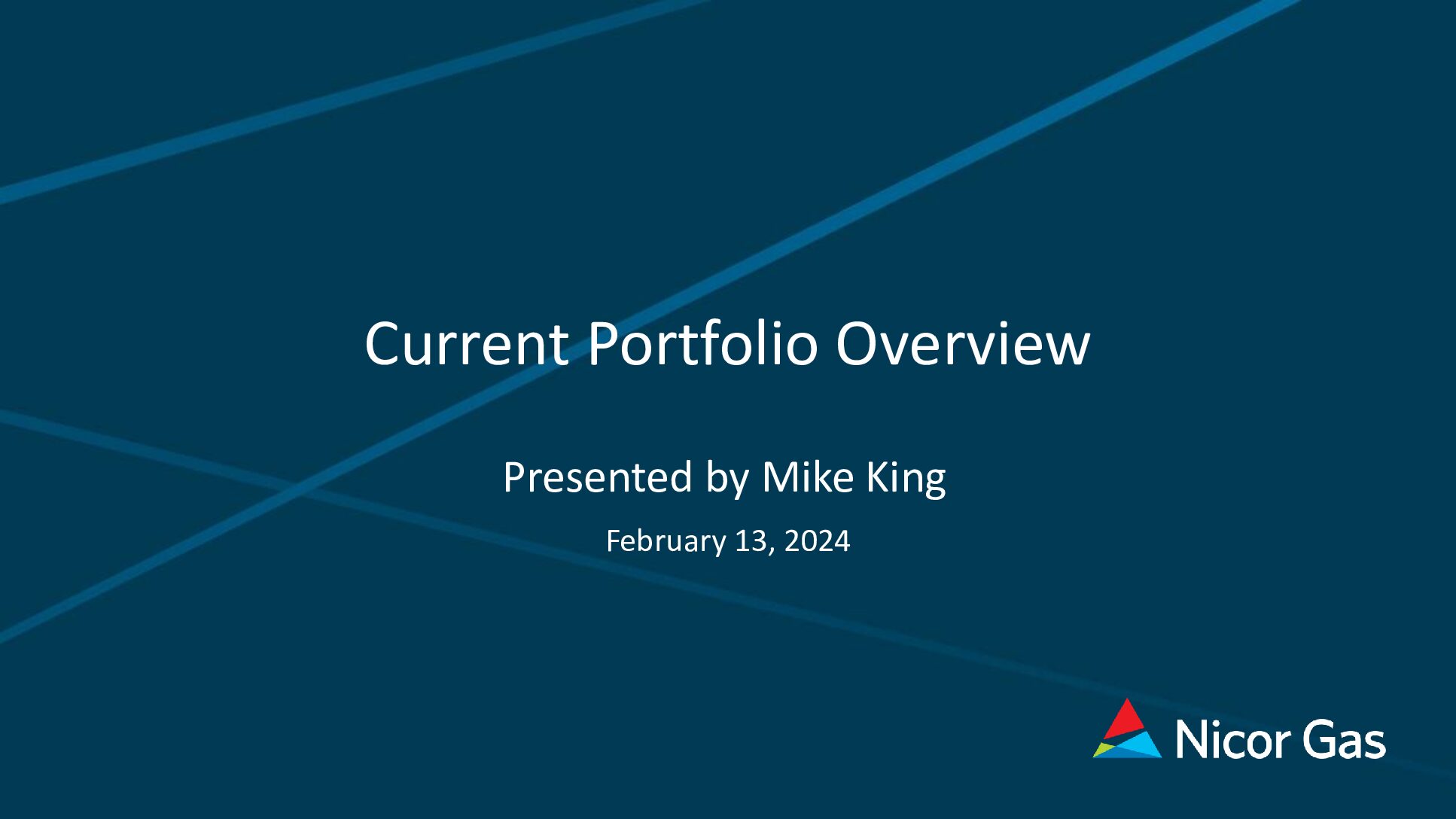 Current Portfolio Overview

Presented by Mike King

February 13, 2024

Nicor Gas